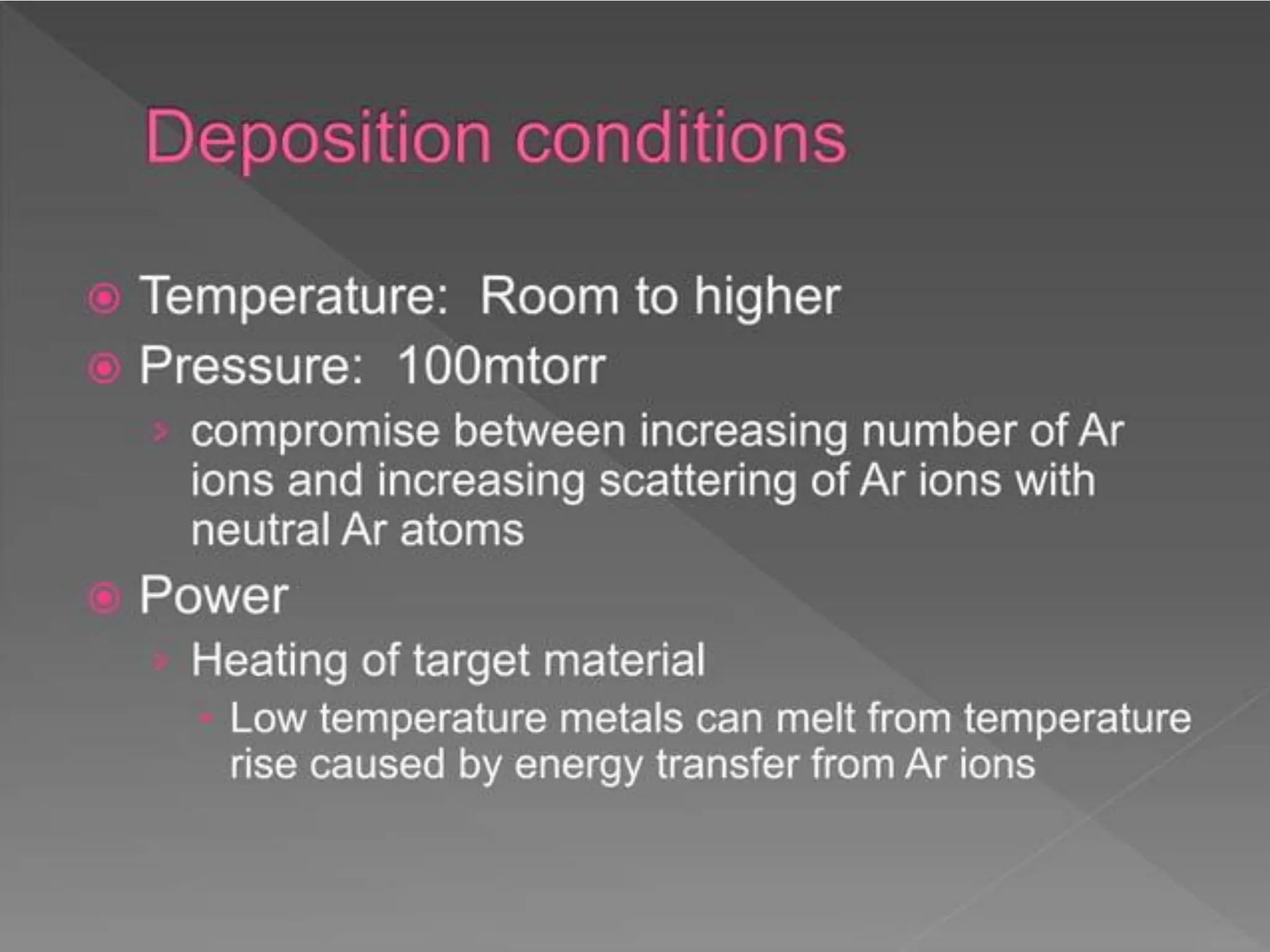 Deposition conditions

Temperature: Room to higher

Pressure: 100mtorr

compromise between increasing number of Ar ions and increasing scattering of Ar ions with neutral Ar atoms

Power

Heating of target material

Low temperature metals can melt from temperature rise caused by energy transfer from Ar ions